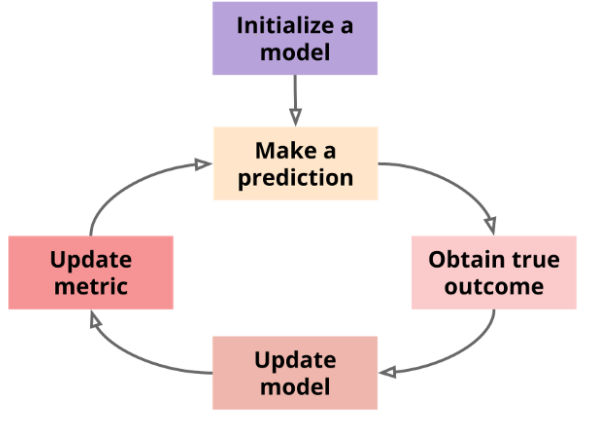 Initialize a model

Make a prediction

Obtain true outcome

Update model

Update metric